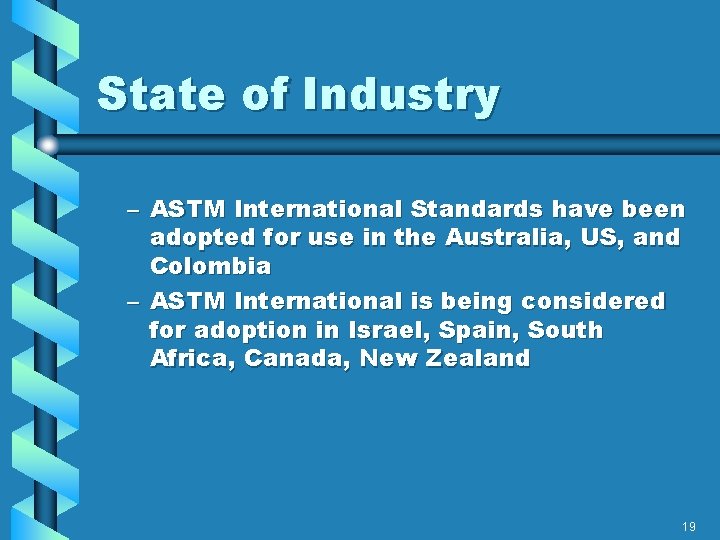 State of Industry

– ASTM International Standards have been adopted for use in the Australia, US, and Colombia

– ASTM International is being considered for adoption in Israel, Spain, South Africa, Canada, New Zealand

19